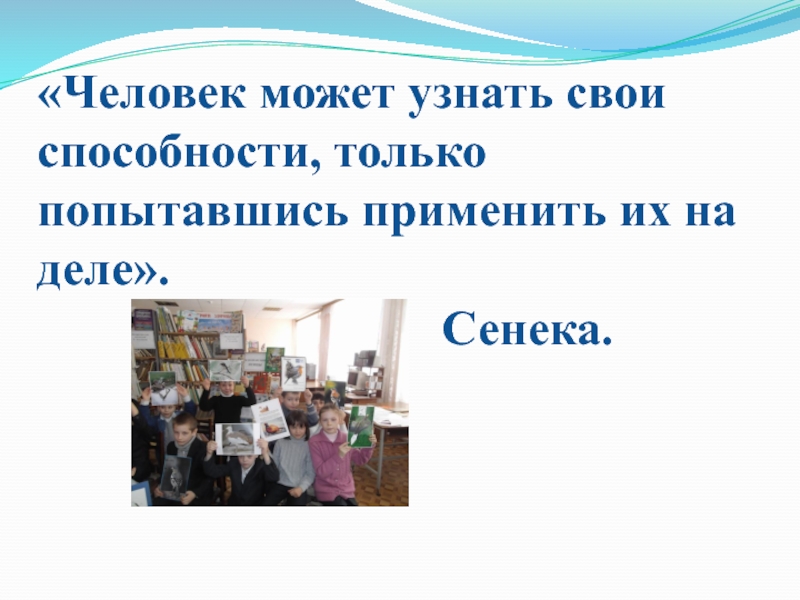 «Человек может узнать свои способности, только попытавшись применить их на деле».

Сенека.